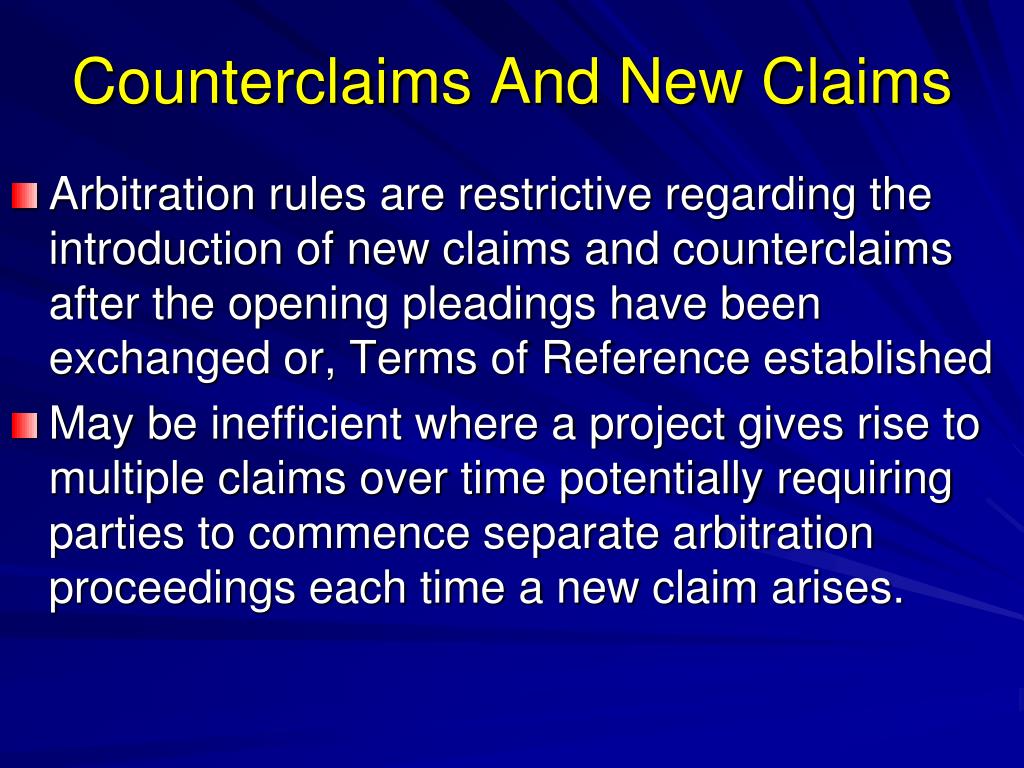 Counterclaims And New Claims

Arbitration rules are restrictive regarding the introduction of new claims and counterclaims after the opening pleadings have been exchanged or, Terms of Reference established

May be inefficient where a project gives rise to multiple claims over time potentially requiring parties to commence separate arbitration proceedings each time a new claim arises.